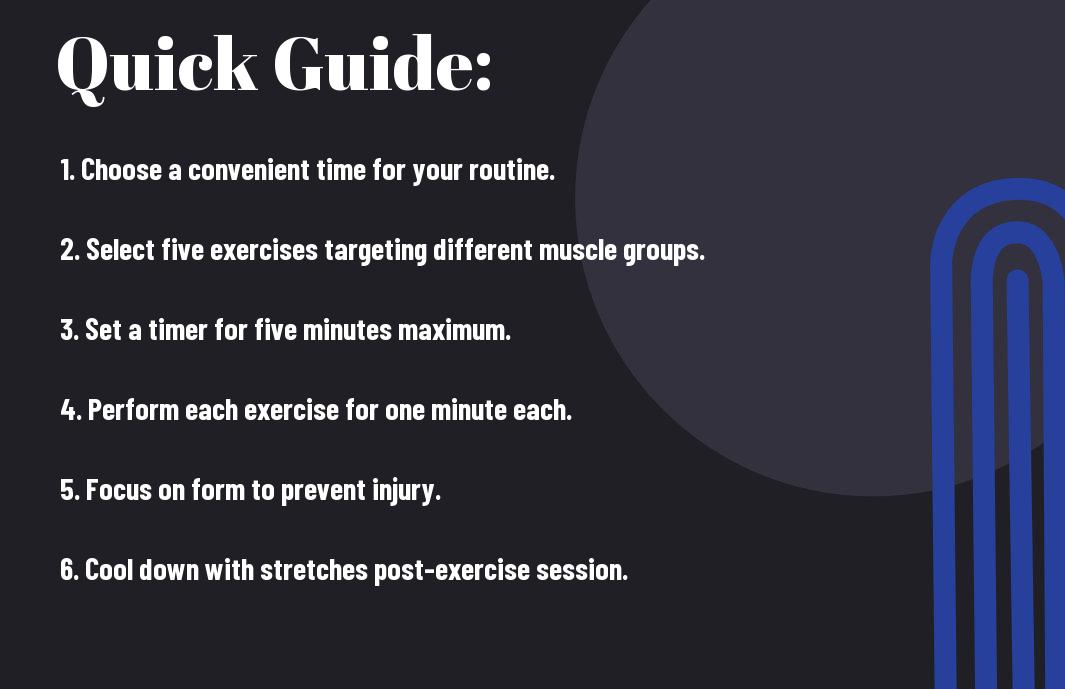 Quick Guide:

1. Choose a convenient time for your routine.

2. Select five exercises targeting different muscle groups.

3. Set a timer for five minutes maximum.

4. Perform each exercise for one minute each.

5. Focus on form to prevent injury.

6. Cool down with stretches post-exercise session.